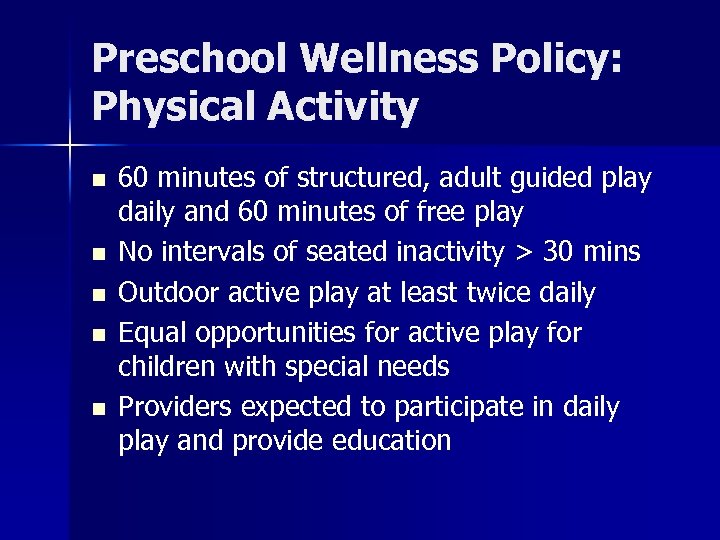 Preschool Wellness Policy: Physical Activity

- 60 minutes of structured, adult guided play daily and 60 minutes of free play
- No intervals of seated inactivity > 30 mins
- Outdoor active play at least twice daily
- Equal opportunities for active play for children with special needs
- Providers expected to participate in daily play and provide education